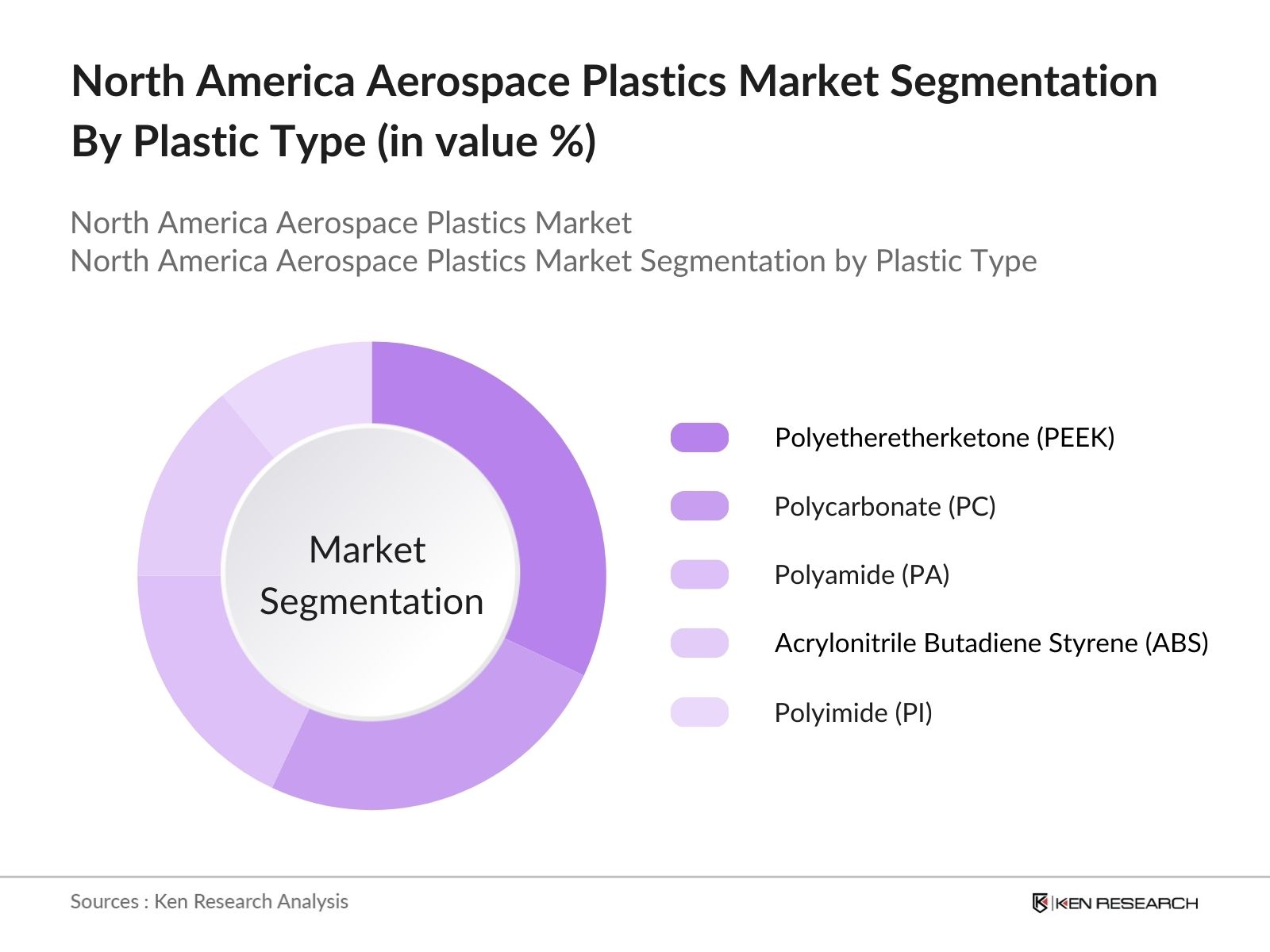 North America Aerospace Plastics Market Segmentation By Plastic Type (in value %)

North America Aerospace Plastics Market
North America Aerospace Plastics Market Segmentation by Plastic Type

Market Segmentation

Polyetheretherketone (PEEK)
Polycarbonate (PC)
Polyamide (PA)
Acrylonitrile Butadiene Styrene (ABS)
Polyimide (PI)

Sources : Ken Research Analysis

KEN RESEARCH